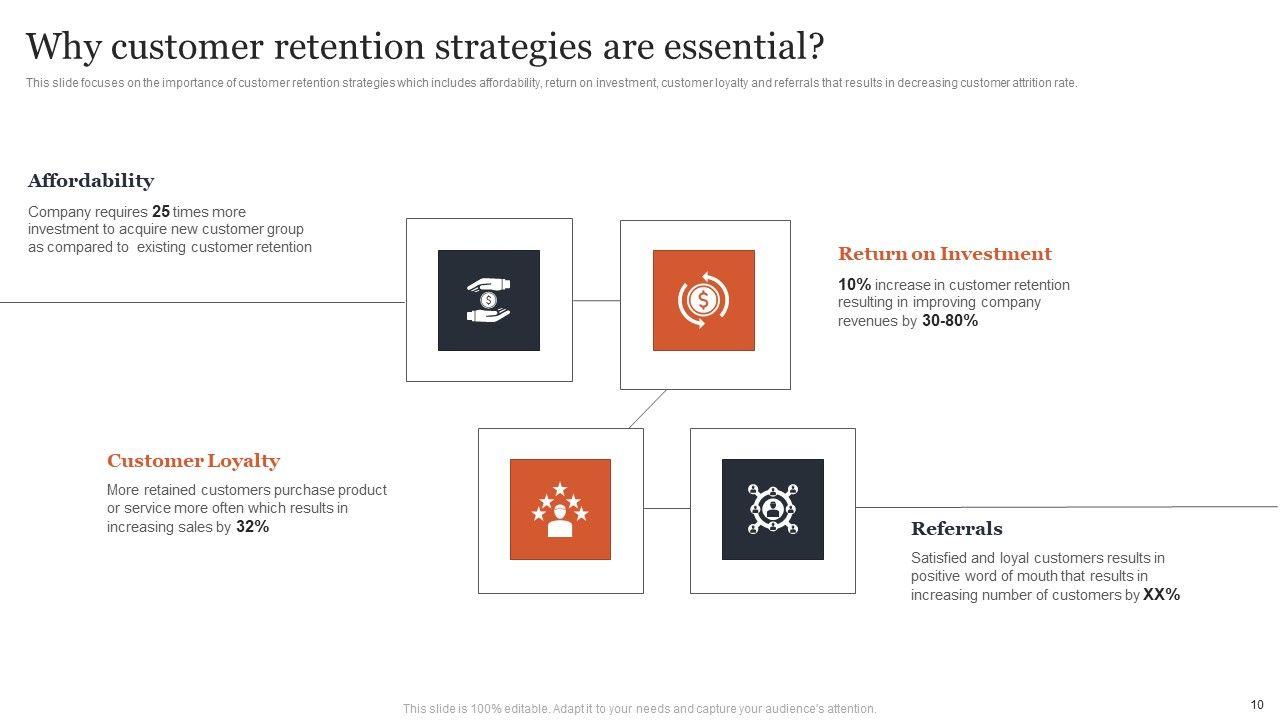 Why customer retention strategies are essential?

This slide focuses on the importance of customer retention strategies which includes affordability, return on investment, customer loyalty and referrals that results in decreasing customer attrition rate.

Affordability

Company requires 25 times more investment to acquire new customer group as compared to existing customer retention

Return on Investment

10% increase in customer retention resulting in improving company revenues by 30-80%

Customer Loyalty

More retained customers purchase product or service more often which results in increasing sales by 32%

Referrals

Satisfied and loyal customers results in positive word of mouth that results in increasing number of customers by XX%

This slide is 100% editable. Adapt it to your needs and capture your audience's attention.

10